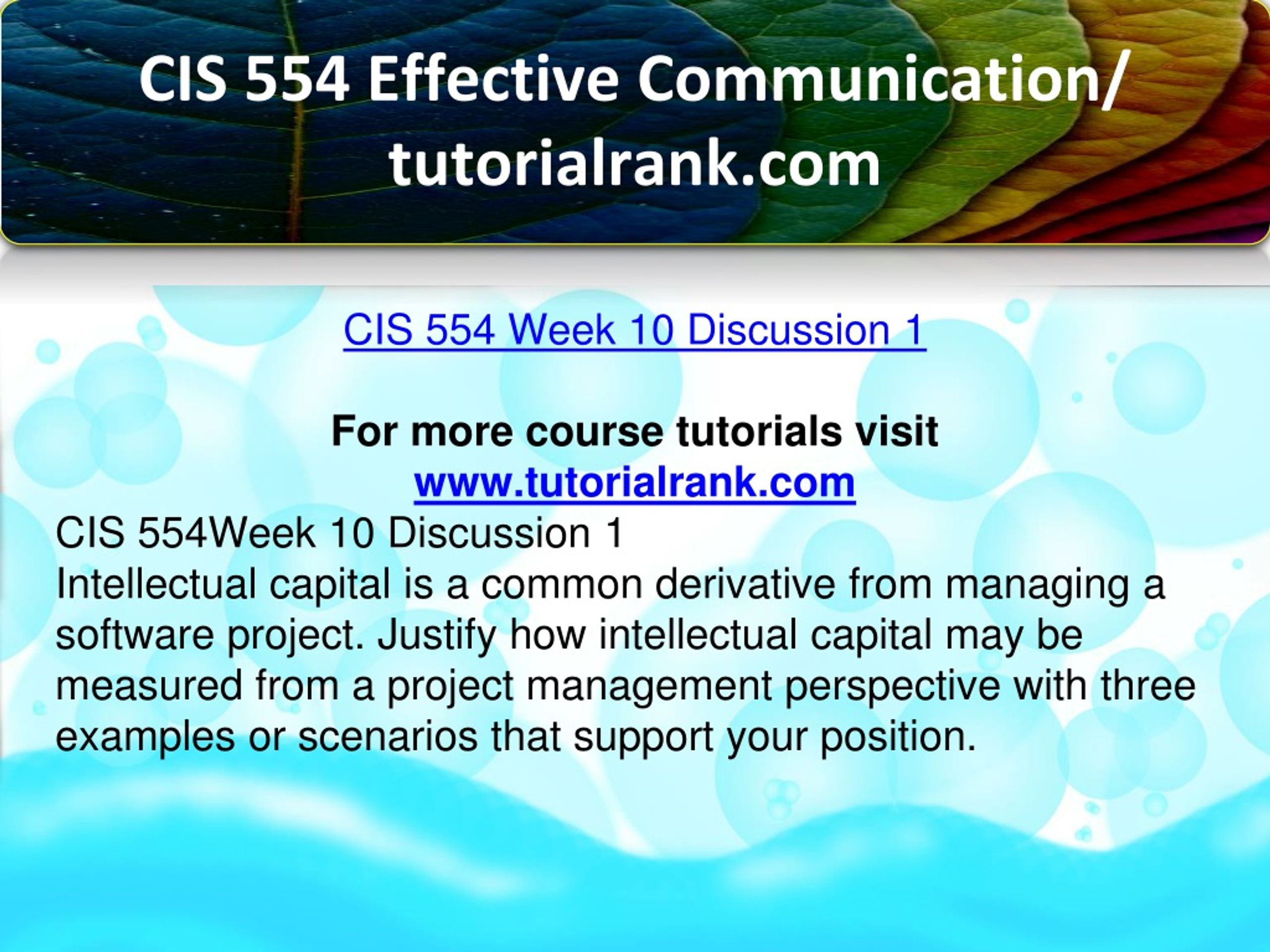 CIS 554 Effective Communication/ tutorialrank.com

CIS 554 Week 10 Discussion 1

For more course tutorials visit
www.tutorialrank.com

CIS 554Week 10 Discussion 1
Intellectual capital is a common derivative from managing a software project. Justify how intellectual capital may be measured from a project management perspective with three examples or scenarios that support your position.